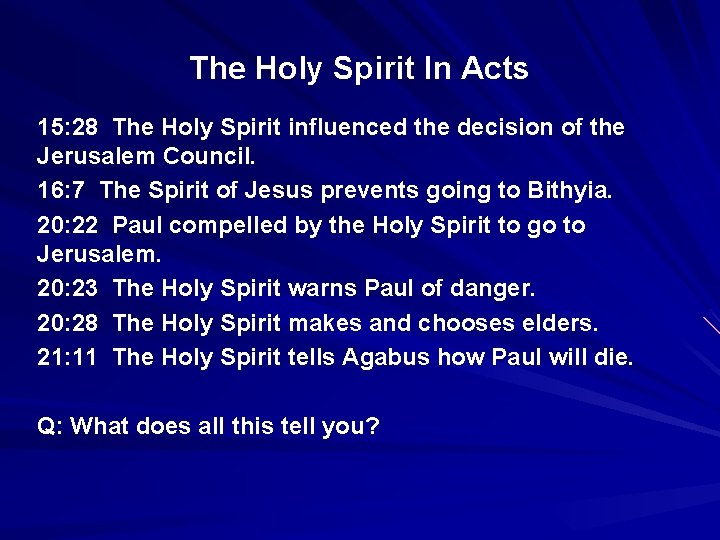 The Holy Spirit In Acts

15:28 The Holy Spirit influenced the decision of the Jerusalem Council.

16:7 The Spirit of Jesus prevents going to Bithyia.

20:22 Paul compelled by the Holy Spirit to go to Jerusalem.

20:23 The Holy Spirit warns Paul of danger.

20:28 The Holy Spirit makes and chooses elders.

21:11 The Holy Spirit tells Agabus how Paul will die.

Q: What does all this tell you?